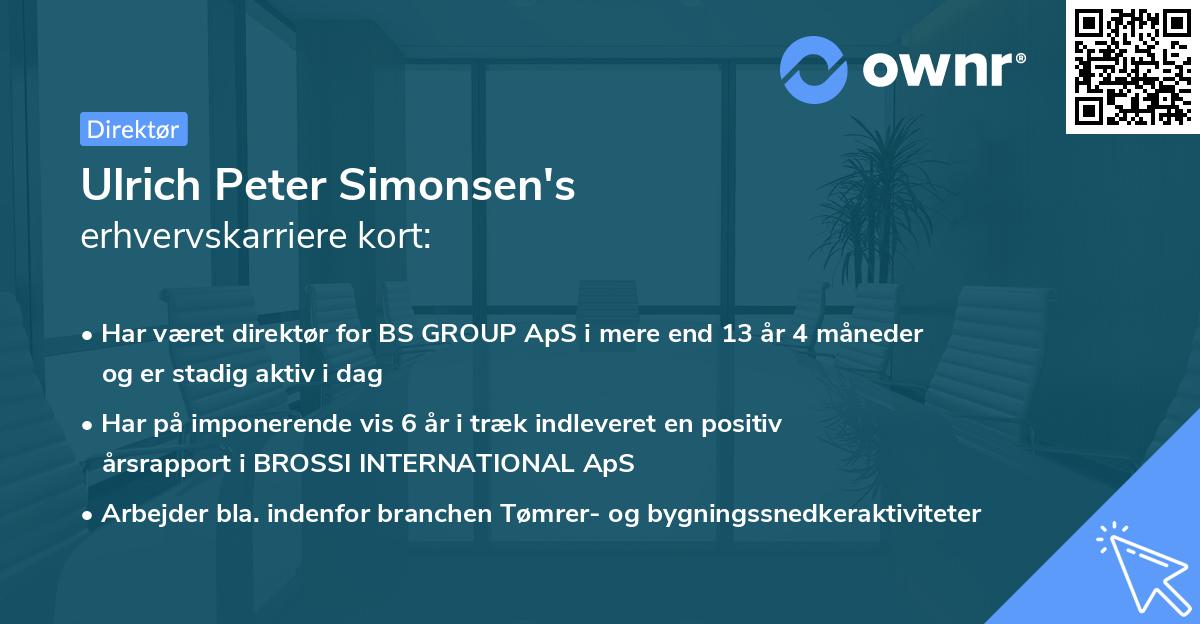 ownr®

Direktør

Ulrich Peter Simonsen's
erhvervskarriere kort:

• Har været direktør for BS GROUP ApS i mere end 13 år 4 måneder og er stadig aktiv i dag
• Har på imponerende vis 6 år i træk indleveret en positiv årsrapport i BROSSI INTERNATIONAL ApS
• Arbejder bla. indenfor branchen Tømrer- og bygningssnedkeraktiviteter